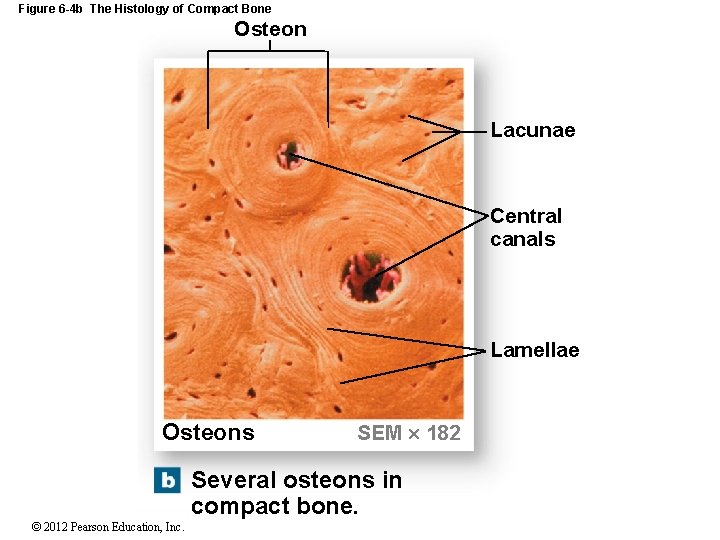 Figure 6-4b The Histology of Compact Bone

Osteon

Lacunae

Central canals

Lamellae

Osteons

SEM × 182

b Several osteons in compact bone.

© 2012 Pearson Education, Inc.